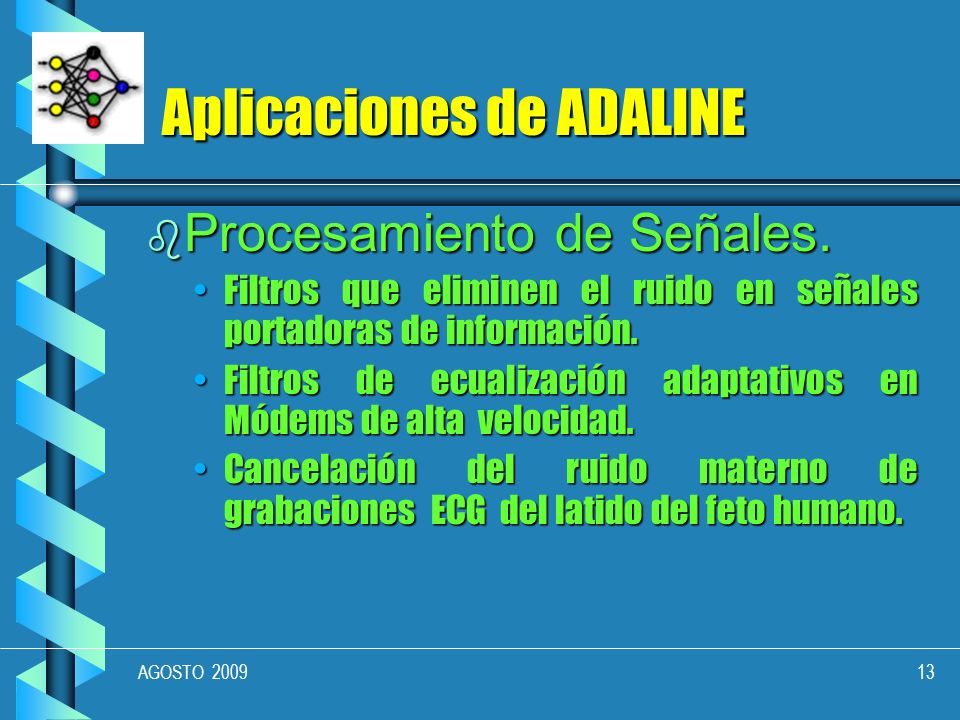 Aplicaciones de ADALINE

Procesamiento de Señales.

• Filtros que eliminen el ruido en señales portadoras de información.

• Filtros de ecualización adaptativos en Módems de alta velocidad.

• Cancelación del ruido materno de grabaciones ECG del latido del feto humano.

AGOSTO 2009

13